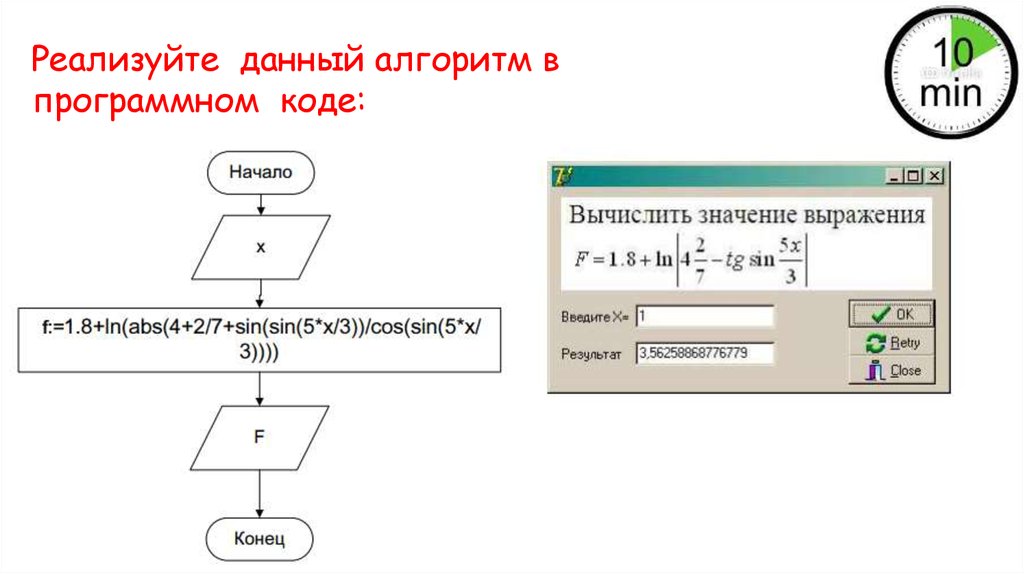 Реализуйте данный алгоритм в программном коде:

10 min

Начало

x

f:=1.8+ln(abs(4+2/7+sin(sin(5*x/3))/cos(sin(5*x/3))))

F

Конец

Вычислить значение выражения

$F = 1.8 + \ln\left|4\frac{2}{7} - tg\sin\frac{5x}{3}\right|$

Введите X= 1

Результат 3,56258868776779

OK

Retry

Close